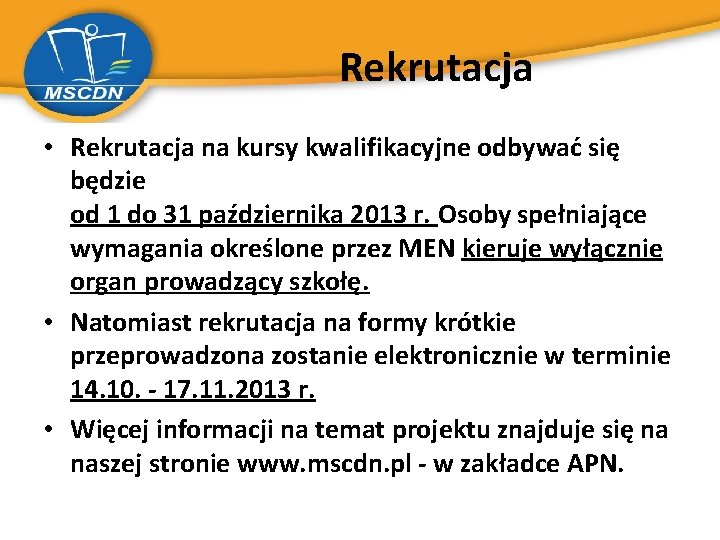 MSCDN

Rekrutacja

• Rekrutacja na kursy kwalifikacyjne odbywać się będzie
od 1 do 31 października 2013 r. Osoby spełniające wymagania określone przez MEN kieruje wyłącznie organ prowadzący szkołę.

• Natomiast rekrutacja na formy krótkie przeprowadzona zostanie elektronicznie w terminie 14.10. - 17.11.2013 r.

• Więcej informacji na temat projektu znajduje się na naszej stronie www.mscdn.pl - w zakładce APN.